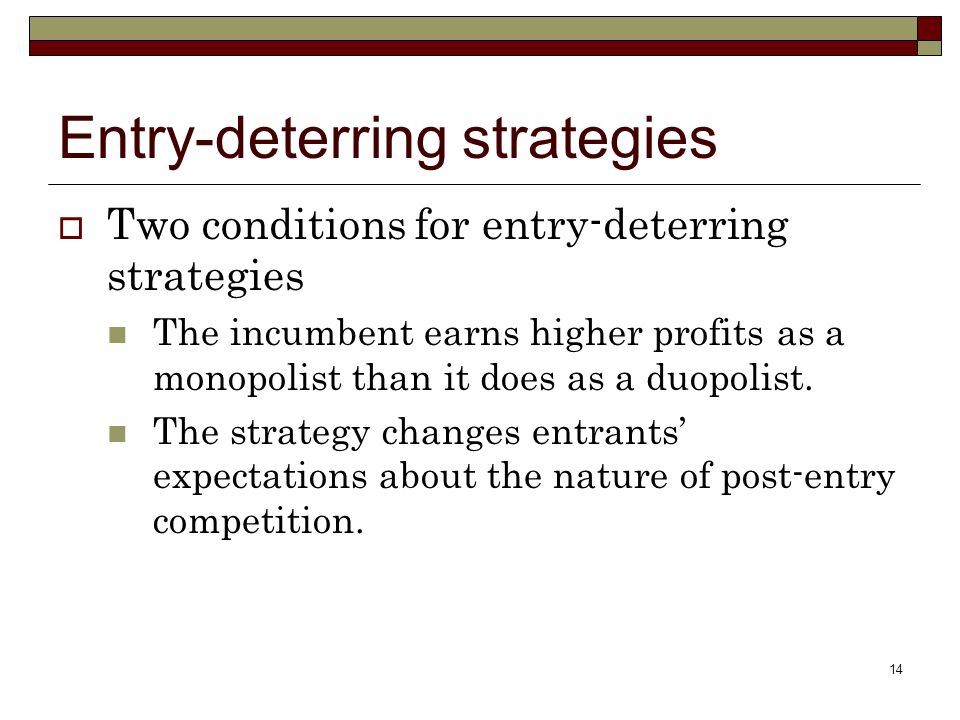 Entry-deterring strategies

Two conditions for entry-deterring strategies

The incumbent earns higher profits as a monopolist than it does as a duopolist.

The strategy changes entrants' expectations about the nature of post-entry competition.

14